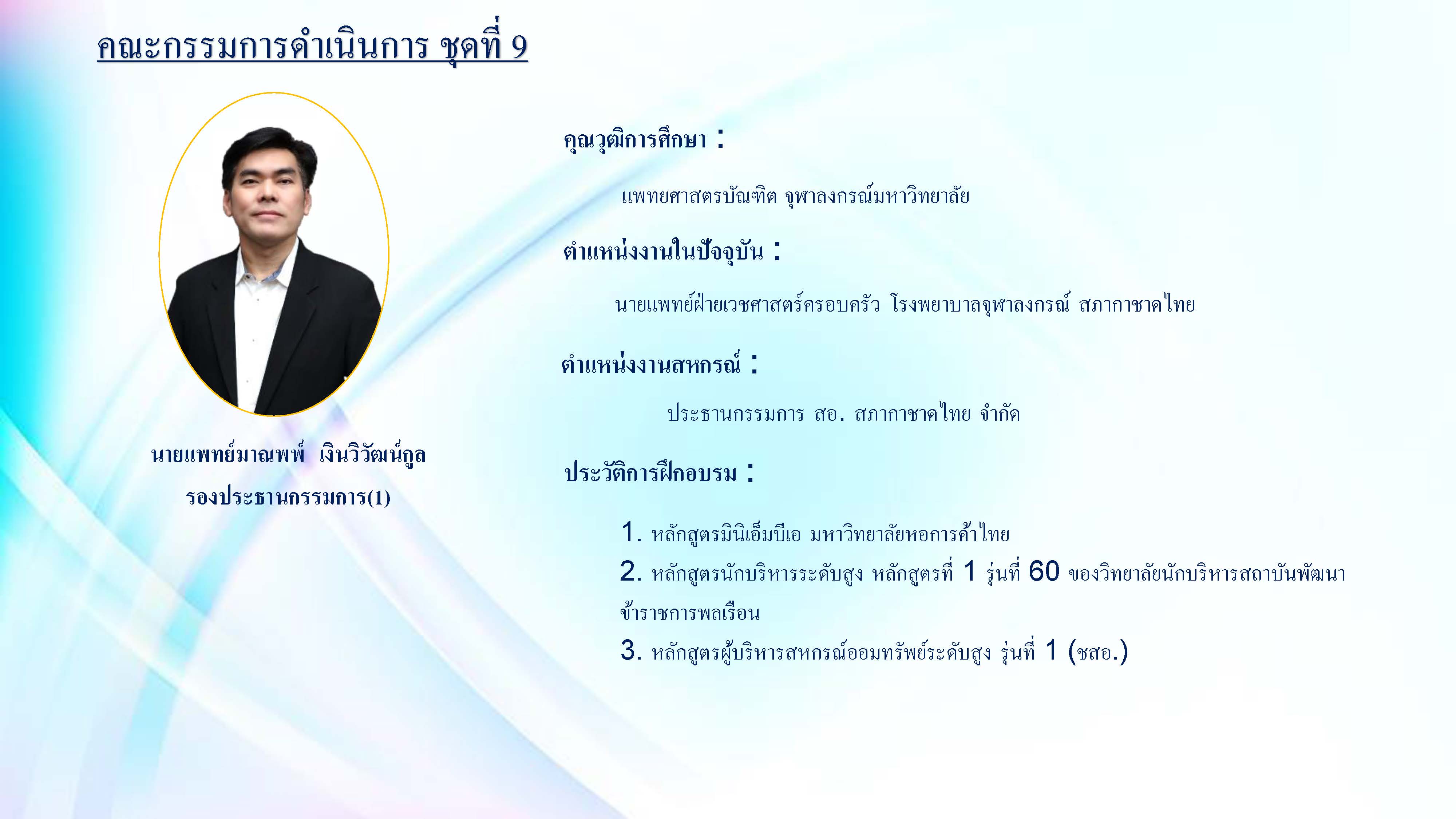 คณะกรรมการดำเนินการ ชุดที่ 9

นายแพทย์มาณพพ์ เงินวิวัฒน์กูล
รองประธานกรรมการ(1)

คุณวุฒิการศึกษา :

แพทยศาสตรบัณฑิต จุฬาลงกรณ์มหาวิทยาลัย

ตำแหน่งงานในปัจจุบัน :

นายแพทย์ฝ่ายเวชศาสตร์ครอบครัว โรงพยาบาลจุฬาลงกรณ์ สภากาชาดไทย

ตำแหน่งงานสหกรณ์ :

ประธานกรรมการ สอ. สภากาชาดไทย จำกัด

ประวัติการฝึกอบรม :

1. หลักสูตรมินิเอ็มบีเอ มหาวิทยาลัยหอการค้าไทย
2. หลักสูตรนักบริหารระดับสูง หลักสูตรที่ 1 รุ่นที่ 60 ของวิทยาลัยนักบริหารสถาบันพัฒนาข้าราชการพลเรือน
3. หลักสูตรผู้บริหารสหกรณ์ออมทรัพย์ระดับสูง รุ่นที่ 1 (ชสอ.)